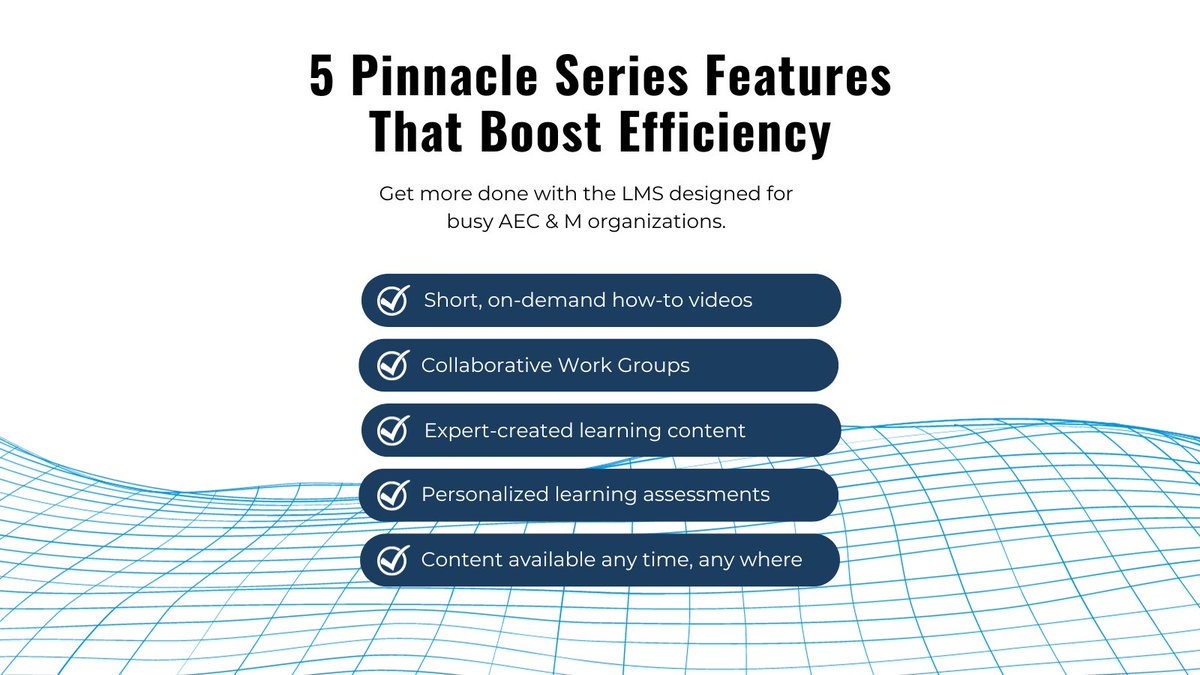 5 Pinnacle Series Features That Boost Efficiency

Get more done with the LMS designed for busy AEC & M organizations.

Short, on-demand how-to videos

Collaborative Work Groups

Expert-created learning content

Personalized learning assessments

Content available any time, any where